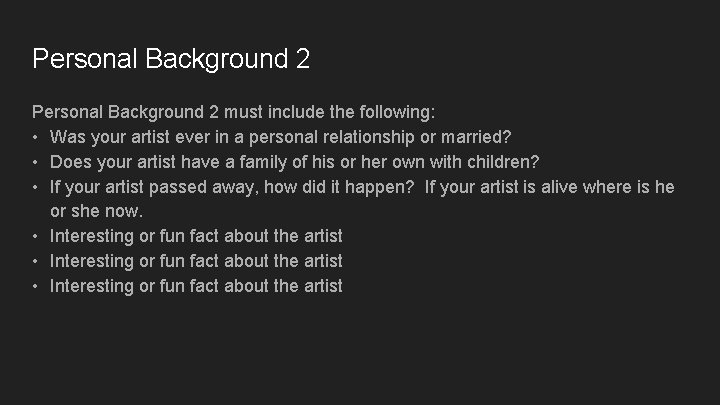 Personal Background 2

Personal Background 2 must include the following:
• Was your artist ever in a personal relationship or married?
• Does your artist have a family of his or her own with children?
• If your artist passed away, how did it happen? If your artist is alive where is he or she now.
• Interesting or fun fact about the artist
• Interesting or fun fact about the artist
• Interesting or fun fact about the artist